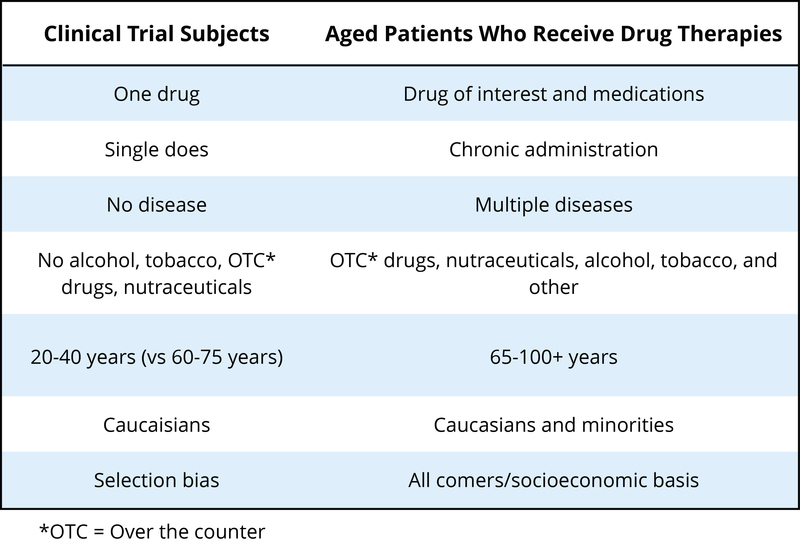 | Clinical Trial Subjects | Aged Patients Who Receive Drug Therapies |
|---|---|
| One drug | Drug of interest and medications |
| Single does | Chronic administration |
| No disease | Multiple diseases |
| No alcohol, tobacco, OTC* drugs, nutraceuticals | OTC* drugs, nutraceuticals, alcohol, tobacco, and other |
| 20-40 years (vs 60-75 years) | 65-100+ years |
| Caucaisians | Caucasians and minorities |
| Selection bias | All comers/socioeconomic basis |

*OTC = Over the counter